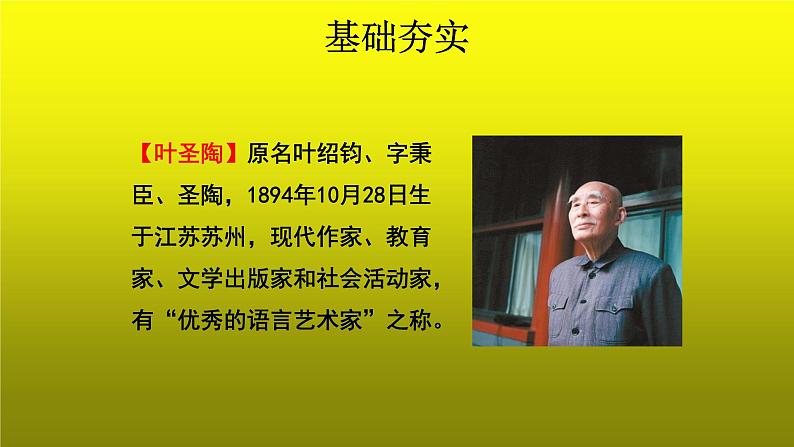 基础夯实

【叶圣陶】原名叶绍钧、字秉臣、圣陶，1894年10月28日生于江苏苏州，现代作家、教育家、文学出版家和社会活动家，有“优秀的语言艺术家”之称。